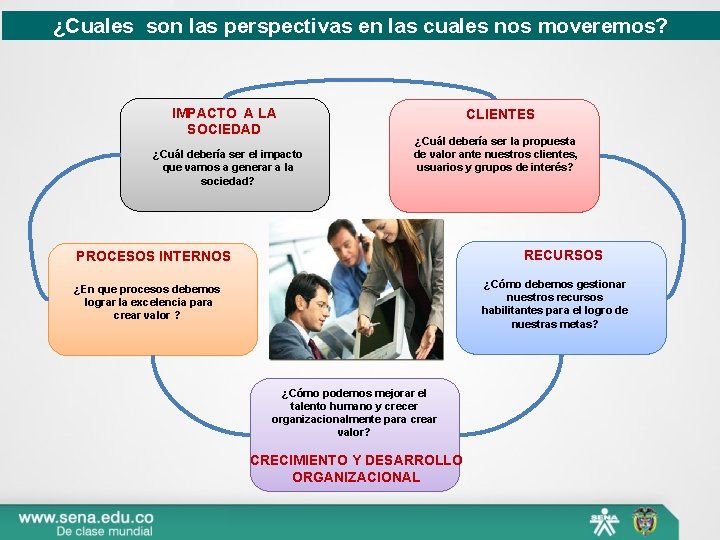 ¿Cuales son las perspectivas en las cuales nos moveremos?

IMPACTO A LA SOCIEDAD

¿Cuál debería ser el impacto que vamos a generar a la sociedad?

CLIENTES

¿Cuál debería ser la propuesta de valor ante nuestros clientes, usuarios y grupos de interés?

PROCESOS INTERNOS

¿En que procesos debemos lograr la excelencia para crear valor ?

RECURSOS

¿Cómo debemos gestionar nuestros recursos habilitantes para el logro de nuestras metas?

¿Cómo podemos mejorar el talento humano y crecer organizacionalmente para crear valor?

CRECIMIENTO Y DESARROLLO ORGANIZACIONAL

www.sena.edu.co
De clase mundial

SENA